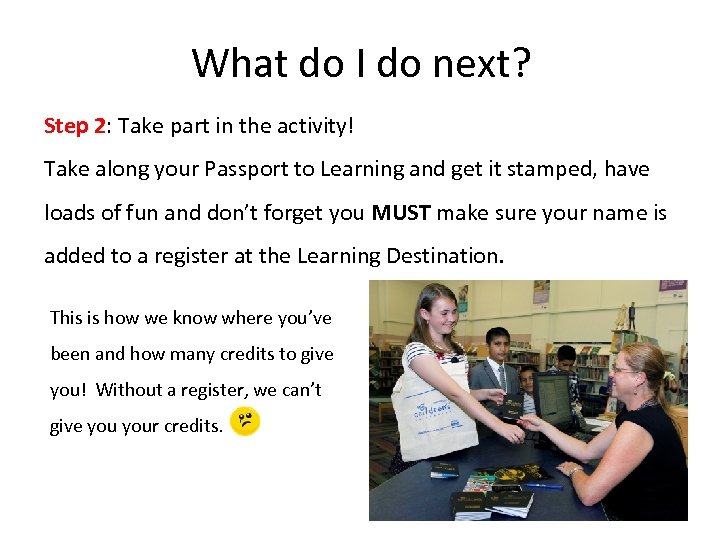 What do I do next?

Step 2: Take part in the activity!

Take along your Passport to Learning and get it stamped, have loads of fun and don't forget you MUST make sure your name is added to a register at the Learning Destination.

This is how we know where you've been and how many credits to give you! Without a register, we can't give you your credits.